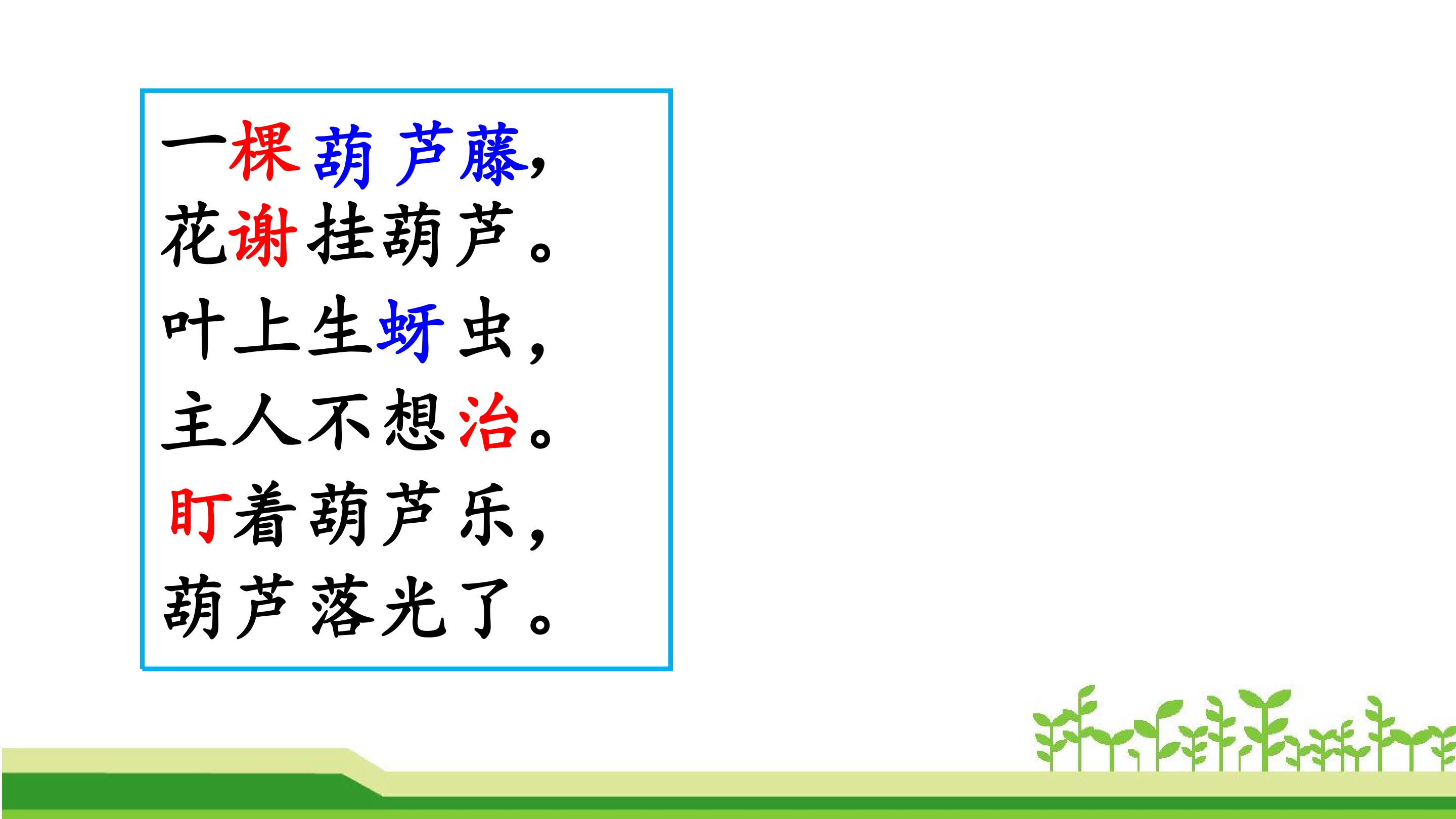 一棵葫芦藤，
花谢挂葫芦。
叶上生蚜虫，
主人不想治。
盯着葫芦乐，
葫芦落光了。